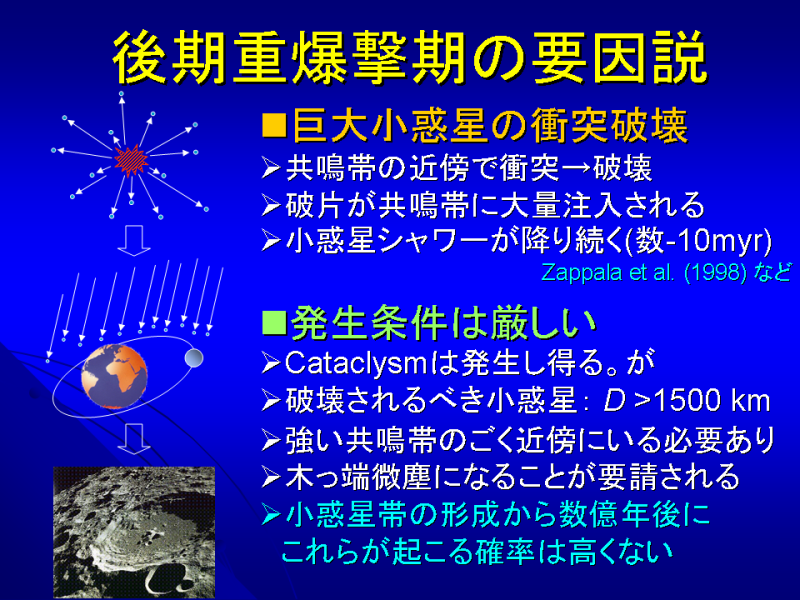 後期重爆撃期の要因説

■巨大小惑星の衝突破壊

➢共鳴帯の近傍で衝突→破壊

➢破片が共鳴帯に大量注入される

➢小惑星シャワーが降り続く(数-10myr)

Zappala et al. (1998) など

■発生条件は厳しい

➢Cataclysmは発生し得る。が

➢破壊されるべき小惑星： $D$ >1500 km

➢強い共鳴帯のごく近傍にいる必要あり

➢木っ端微塵になることが要請される

➢小惑星帯の形成から数億年後にこれらが起こる確率は高くない